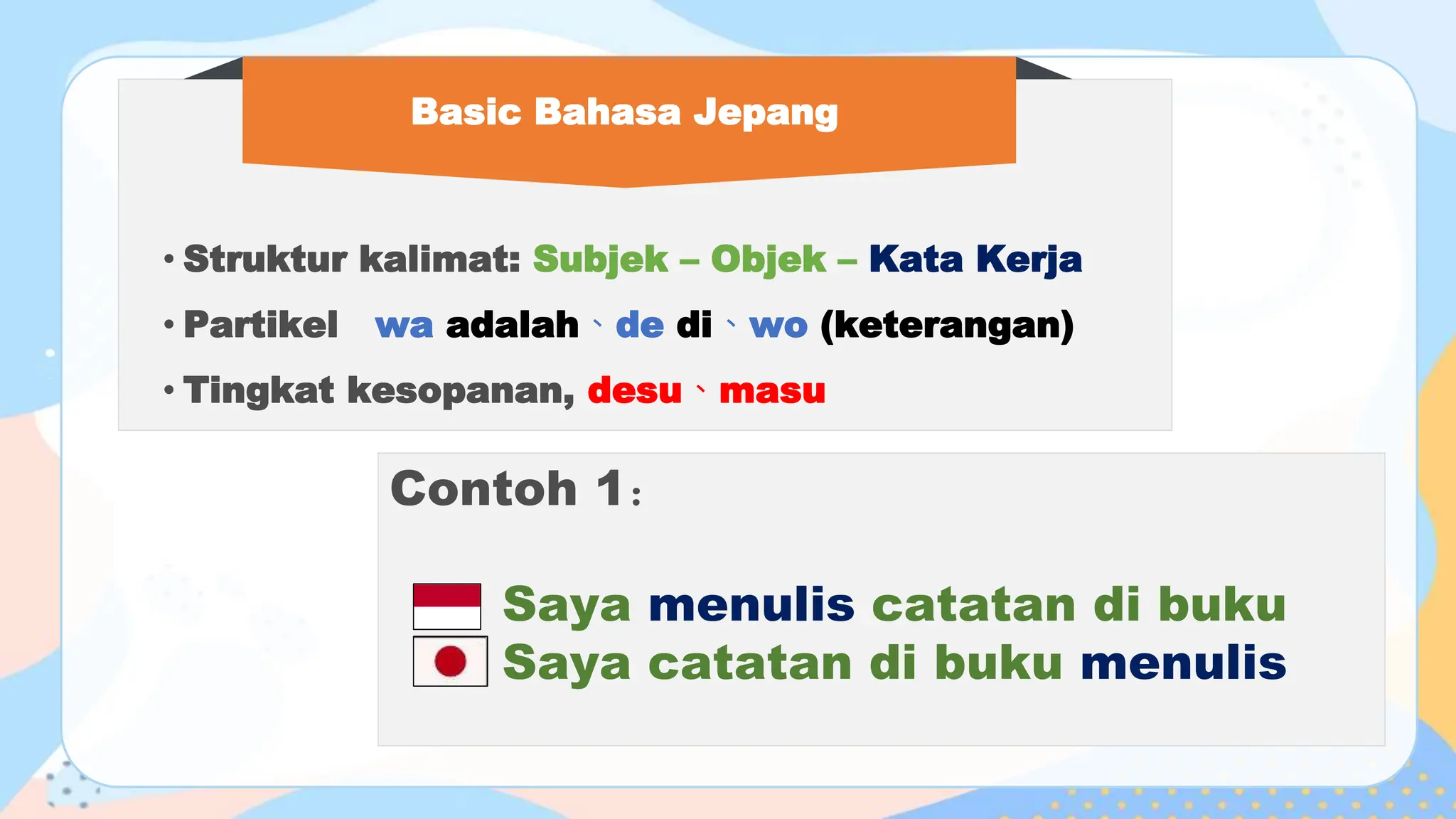 Basic Bahasa Jepang

• Struktur kalimat: Subjek – Objek – Kata Kerja

• Partikel wa adalah、de di、wo (keterangan)

• Tingkat kesopanan, desu、masu

Contoh 1：

Saya menulis catatan di buku
Saya catatan di buku menulis